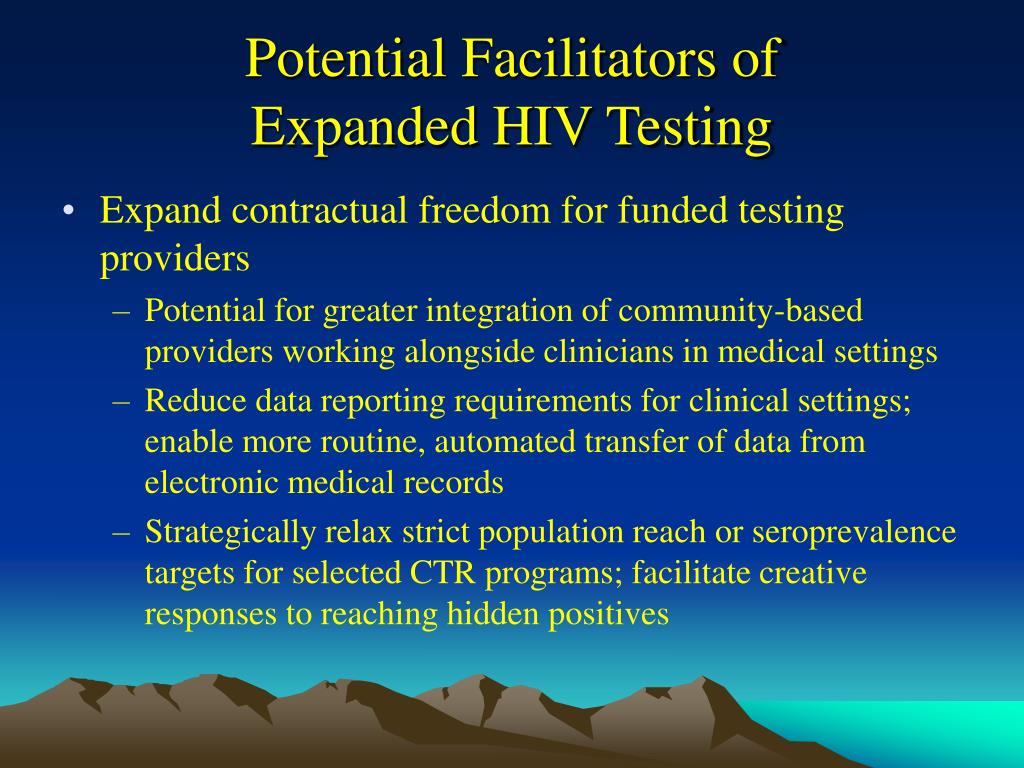 Potential Facilitators of Expanded HIV Testing

• Expand contractual freedom for funded testing providers
– Potential for greater integration of community-based providers working alongside clinicians in medical settings
– Reduce data reporting requirements for clinical settings; enable more routine, automated transfer of data from electronic medical records
– Strategically relax strict population reach or seroprevalence targets for selected CTR programs; facilitate creative responses to reaching hidden positives